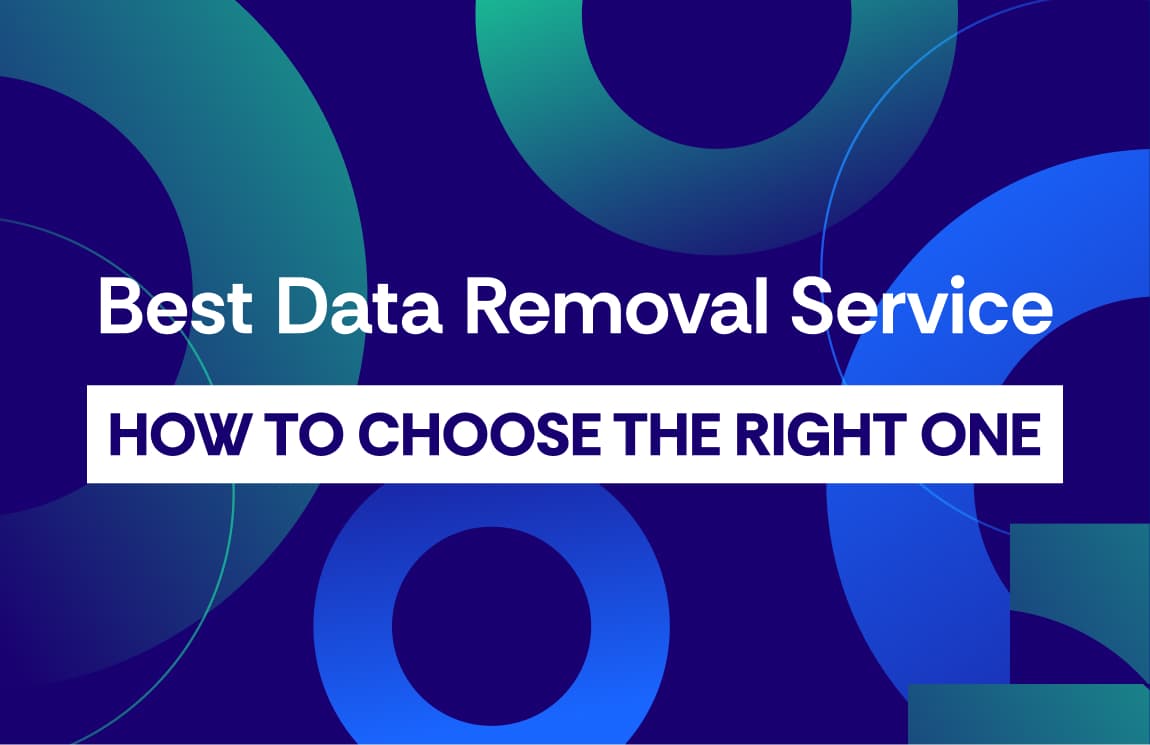 Best Data Removal Service

HOW TO CHOOSE THE RIGHT ONE